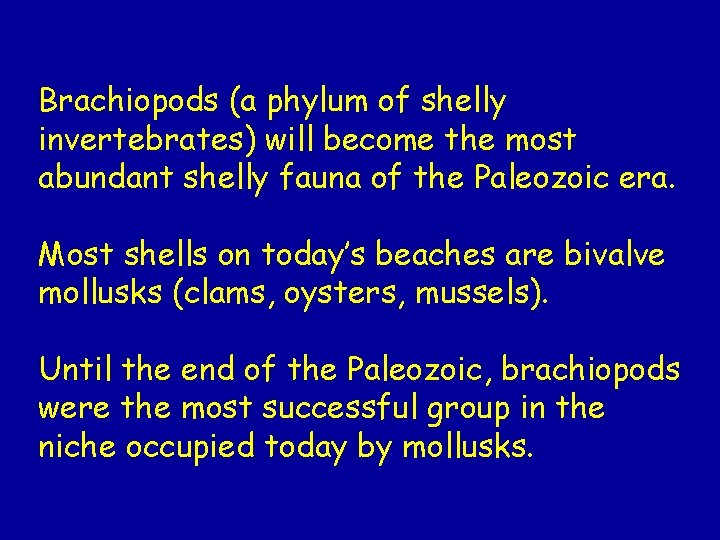 Brachiopods (a phylum of shelly invertebrates) will become the most abundant shelly fauna of the Paleozoic era.

Most shells on today's beaches are bivalve mollusks (clams, oysters, mussels).

Until the end of the Paleozoic, brachiopods were the most successful group in the niche occupied today by mollusks.